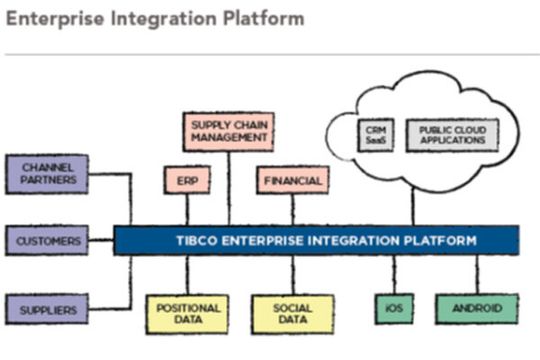 Enterprise Integration Platform

SUPPLY CHAIN MANAGEMENT

CRM SaaS

PUBLIC CLOUD APPLICATIONS

CHANNEL PARTNERS

ERP

FINANCIAL

CUSTOMERS

TIBCO ENTERPRISE INTEGRATION PLATFORM

SUPPLIERS

POSITIONAL DATA

SOCIAL DATA

iOS

ANDROID